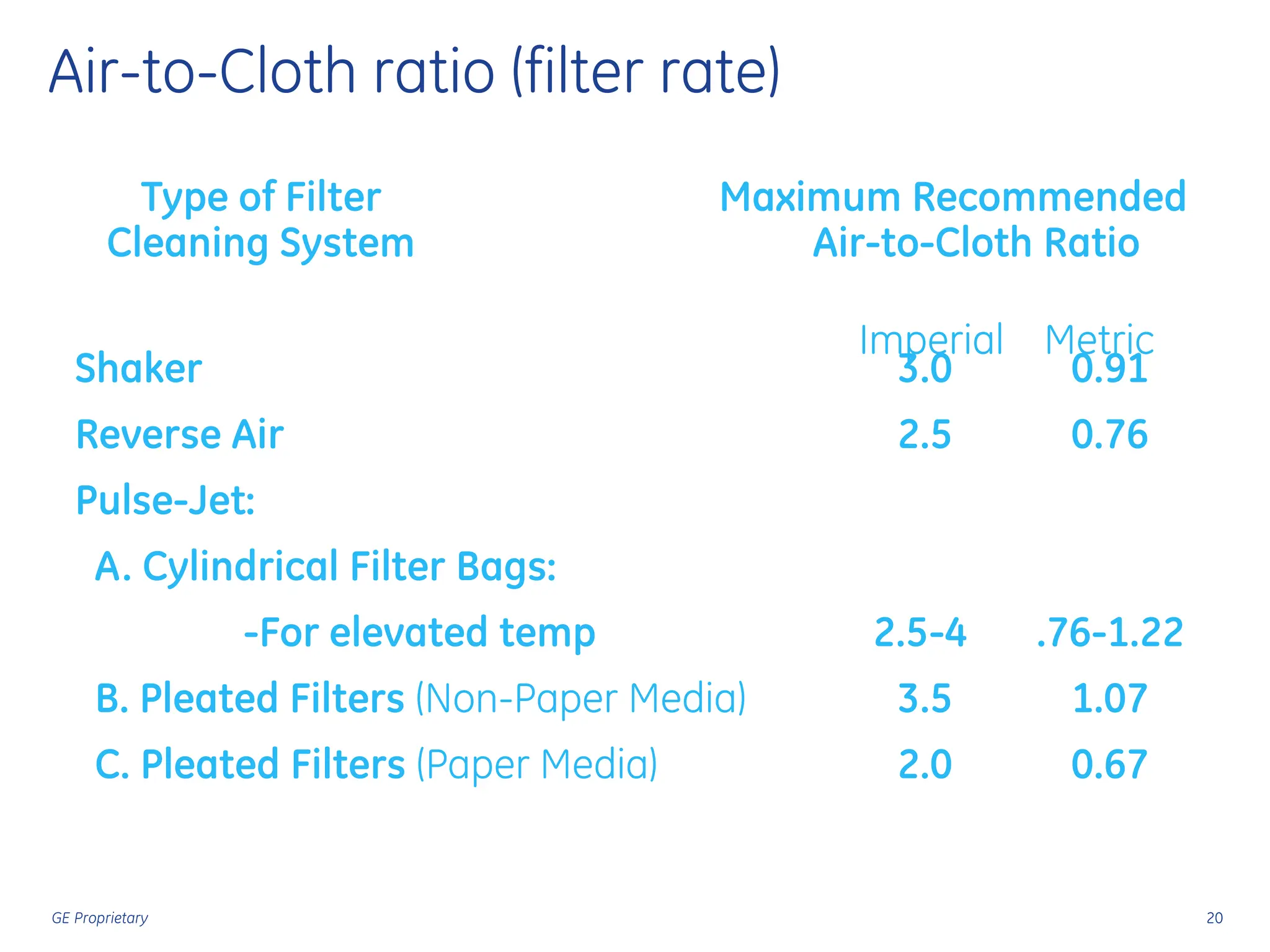 Air-to-Cloth ratio (filter rate)

| Type of Filter Cleaning System | Maximum Recommended Air-to-Cloth Ratio | |
|---|---|---|
| | Imperial | Metric |
| Shaker | 3.0 | 0.91 |
| Reverse Air | 2.5 | 0.76 |
| Pulse-Jet: | | |
| A. Cylindrical Filter Bags: | | |
| -For elevated temp | 2.5-4 | .76-1.22 |
| B. Pleated Filters (Non-Paper Media) | 3.5 | 1.07 |
| C. Pleated Filters (Paper Media) | 2.0 | 0.67 |

GE Proprietary

20